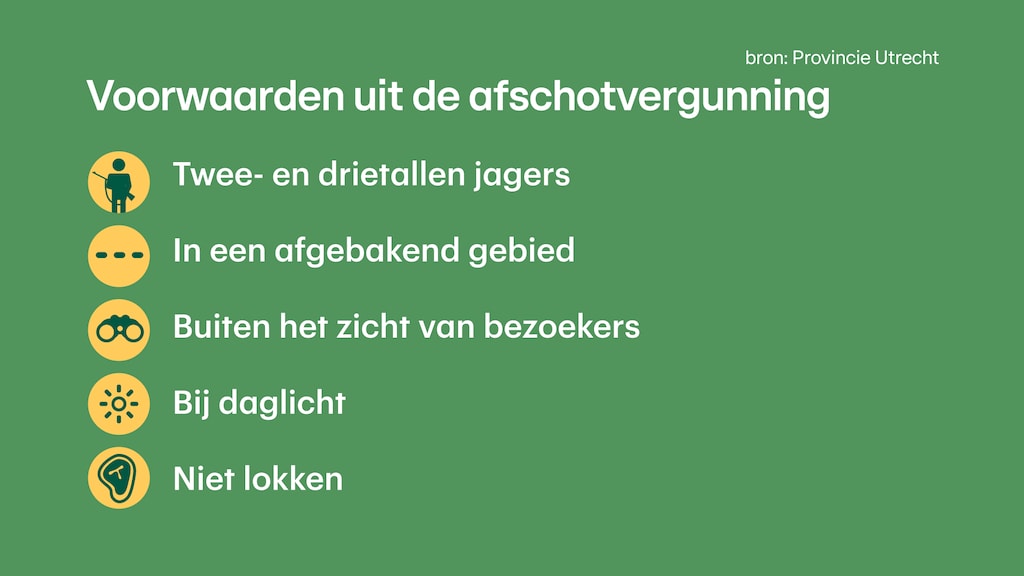 bron: Provincie Utrecht

Voorwaarden uit de afschotvergunning

Twee- en drietallen jagers

In een afgebakend gebied

Buiten het zicht van bezoekers

Bij daglicht

Niet lokken